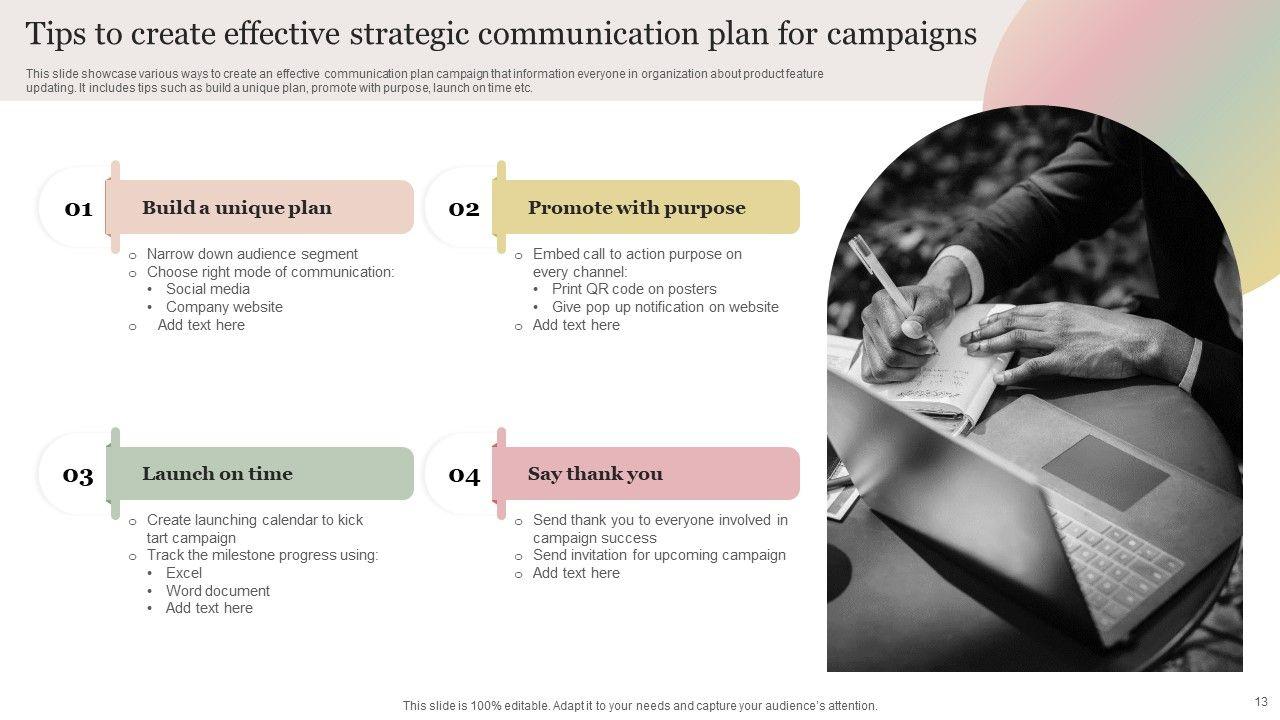 Tips to create effective strategic communication plan for campaigns

This slide showcase various ways to create an effective communication plan campaign that information everyone in organization about product feature updating. It includes tips such as build a unique plan, promote with purpose, launch on time etc.

01 Build a unique plan

o Narrow down audience segment
o Choose right mode of communication:
• Social media
• Company website
o Add text here

02 Promote with purpose

o Embed call to action purpose on every channel:
• Print QR code on posters
• Give pop up notification on website
o Add text here

03 Launch on time

o Create launching calendar to kick tart campaign
o Track the milestone progress using:
• Excel
• Word document
• Add text here

04 Say thank you

o Send thank you to everyone involved in campaign success
o Send invitation for upcoming campaign
o Add text here

This slide is 100% editable. Adapt it to your needs and capture your audience's attention.

13